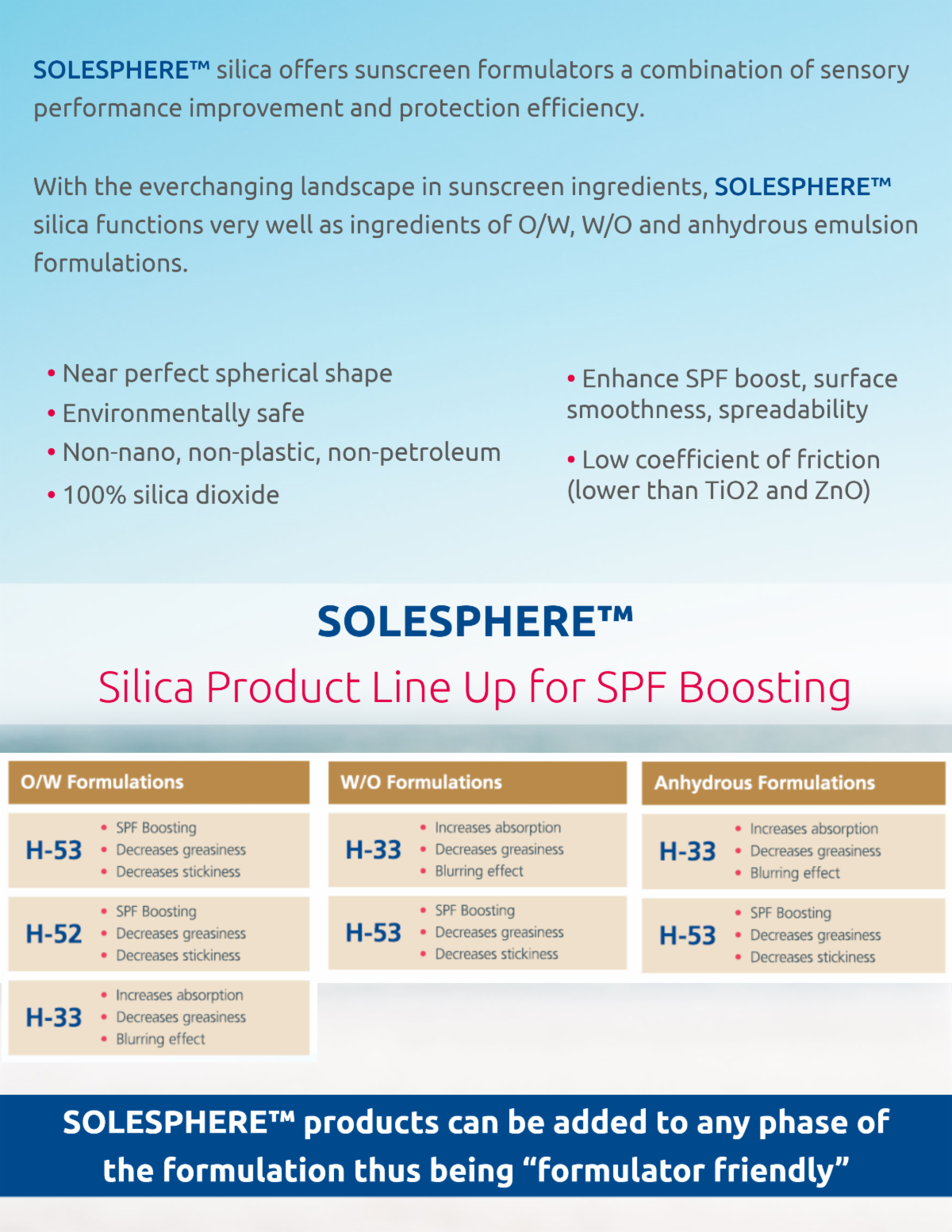 SOLESPHERE™ silica offers sunscreen formulators a combination of sensory performance improvement and protection efficiency.

With the everchanging landscape in sunscreen ingredients, SOLESPHERE™ silica functions very well as ingredients of O/W, W/O and anhydrous emulsion formulations.

• Near perfect spherical shape
• Environmentally safe
• Non-nano, non-plastic, non-petroleum
• 100% silica dioxide

• Enhance SPF boost, surface smoothness, spreadability
• Low coefficient of friction (lower than TiO2 and ZnO)

SOLESPHERE™
Silica Product Line Up for SPF Boosting

O/W Formulations

H-53
• SPF Boosting
• Decreases greasiness
• Decreases stickiness

H-52
• SPF Boosting
• Decreases greasiness
• Decreases stickiness

H-33
• Increases absorption
• Decreases greasiness
• Blurring effect

W/O Formulations

H-33
• Increases absorption
• Decreases greasiness
• Blurring effect

H-53
• SPF Boosting
• Decreases greasiness
• Decreases stickiness

Anhydrous Formulations

H-33
• Increases absorption
• Decreases greasiness
• Blurring effect

H-53
• SPF Boosting
• Decreases greasiness
• Decreases stickiness

SOLESPHERE™ products can be added to any phase of the formulation thus being “formulator friendly”